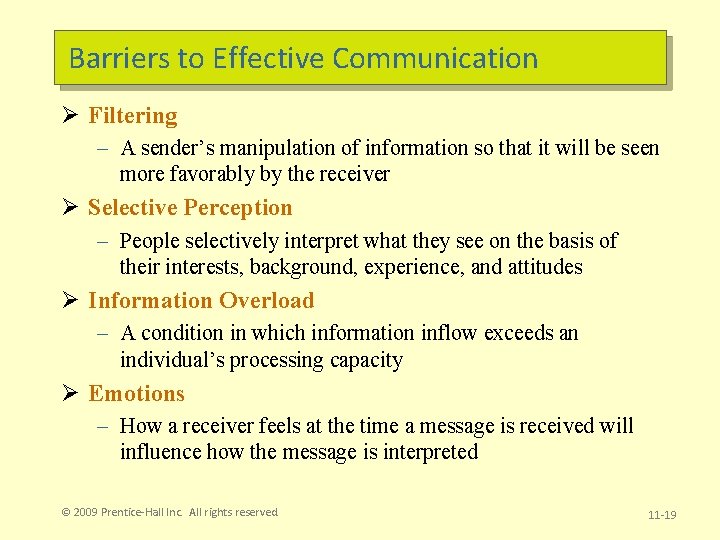 Barriers to Effective Communication

➢ Filtering

– A sender's manipulation of information so that it will be seen more favorably by the receiver

➢ Selective Perception

– People selectively interpret what they see on the basis of their interests, background, experience, and attitudes

➢ Information Overload

– A condition in which information inflow exceeds an individual's processing capacity

➢ Emotions

– How a receiver feels at the time a message is received will influence how the message is interpreted

© 2009 Prentice-Hall Inc. All rights reserved

11-19